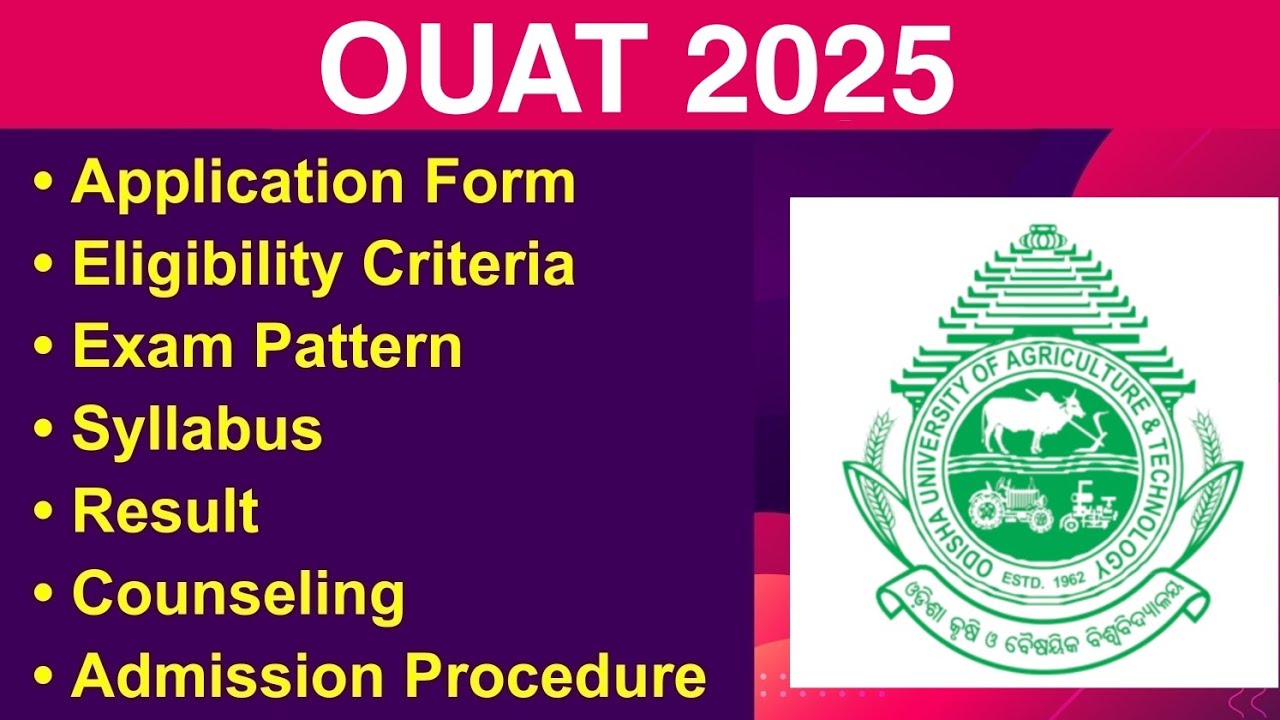 OUAT 2025

• Application Form
• Eligibility Criteria
• Exam Pattern
• Syllabus
• Result
• Counseling
• Admission Procedure

ODISHA UNIVERSITY OF AGRICULTURE & TECHNOLOGY
ESTD. 1962
ଓଡ଼ିଶା କୃଷି ଓ ବୈଷୟିକ ବିଶ୍ୱବିଦ୍ୟାଳୟ